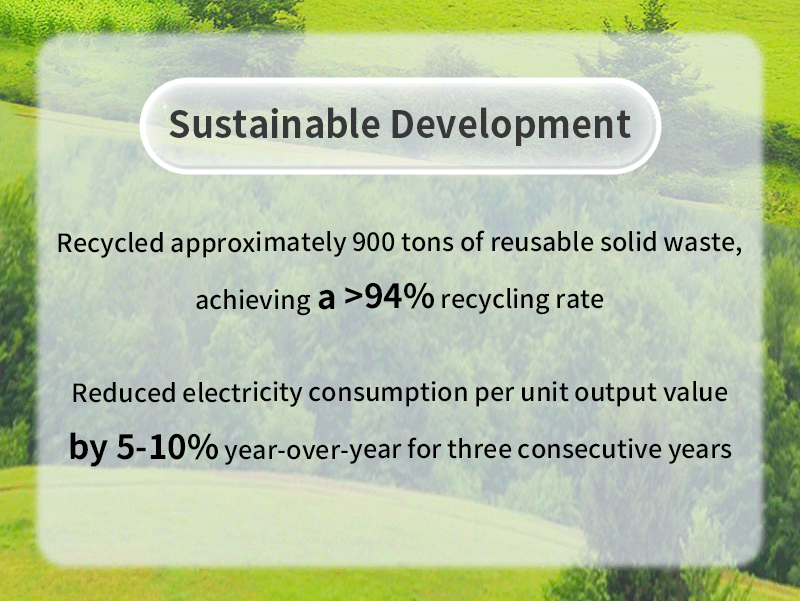 Sustainable Development

Recycled approximately 900 tons of reusable solid waste, achieving a >94% recycling rate

Reduced electricity consumption per unit output value by 5-10% year-over-year for three consecutive years